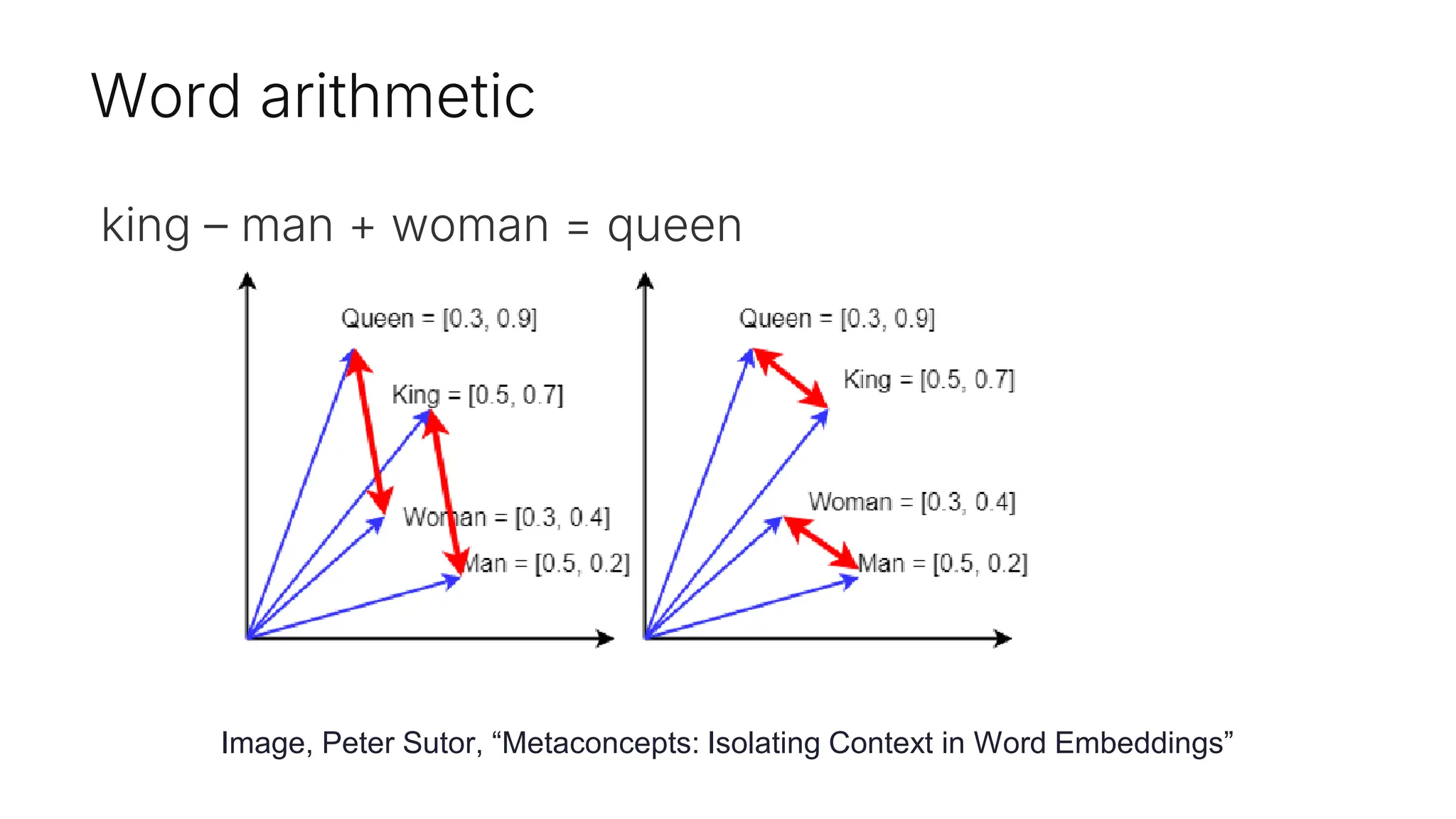 Word arithmetic

king – man + woman = queen

Queen = [0.3, 0.9]

King = [0.5, 0.7]

Woman = [0.3, 0.4]

Man = [0.5, 0.2]

Queen = [0.3, 0.9]

King = [0.5, 0.7]

Woman = [0.3, 0.4]

Man = [0.5, 0.2]

Image, Peter Sutor, “Metaconcepts: Isolating Context in Word Embeddings”